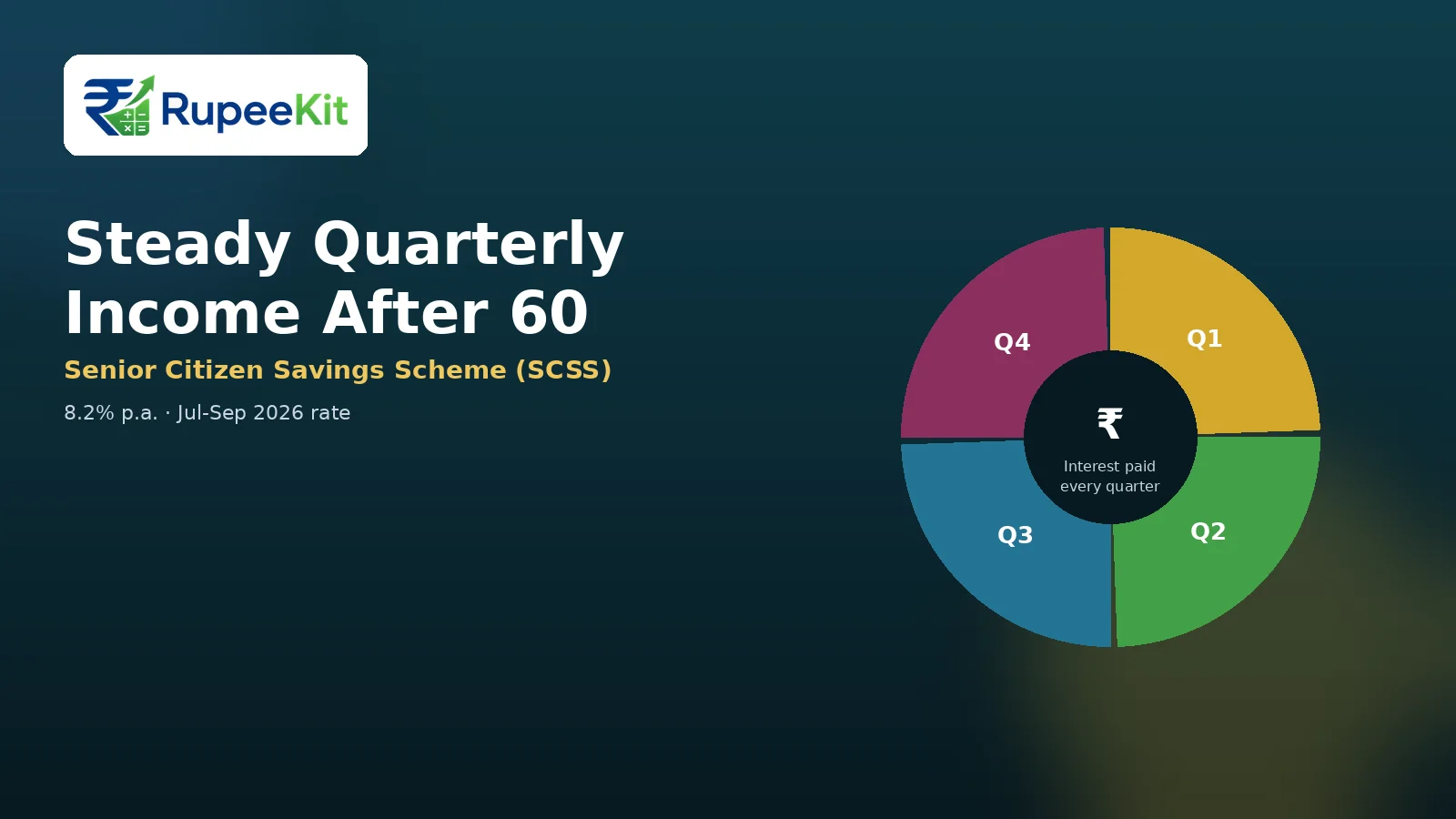 RupeeKit

Steady Quarterly Income After 60

Senior Citizen Savings Scheme (SCSS)

8.2% p.a. · Jul-Sep 2026 rate

Q4
Q1
₹
Interest paid every quarter
Q3
Q2